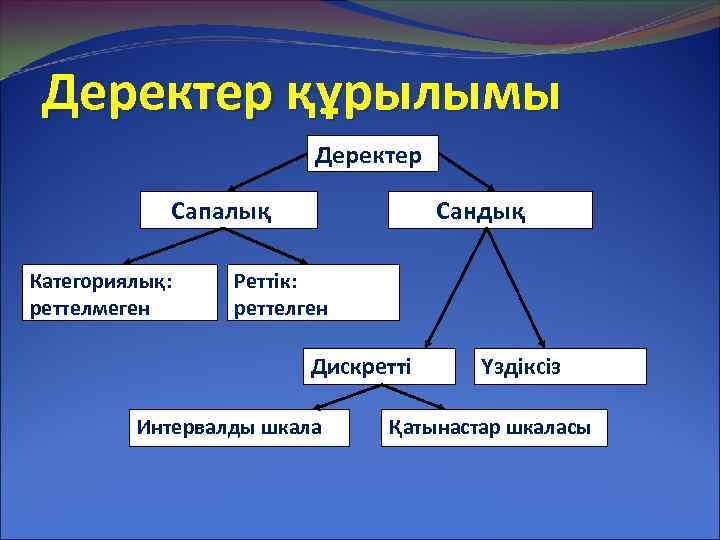 Деректер құрылымы

Деректер

Сапалық

Сандық

Категориялық: реттелмеген

Реттік: реттелген

Дискретті

Үздіксіз

Интервалды шкала

Қатынастар шкаласы